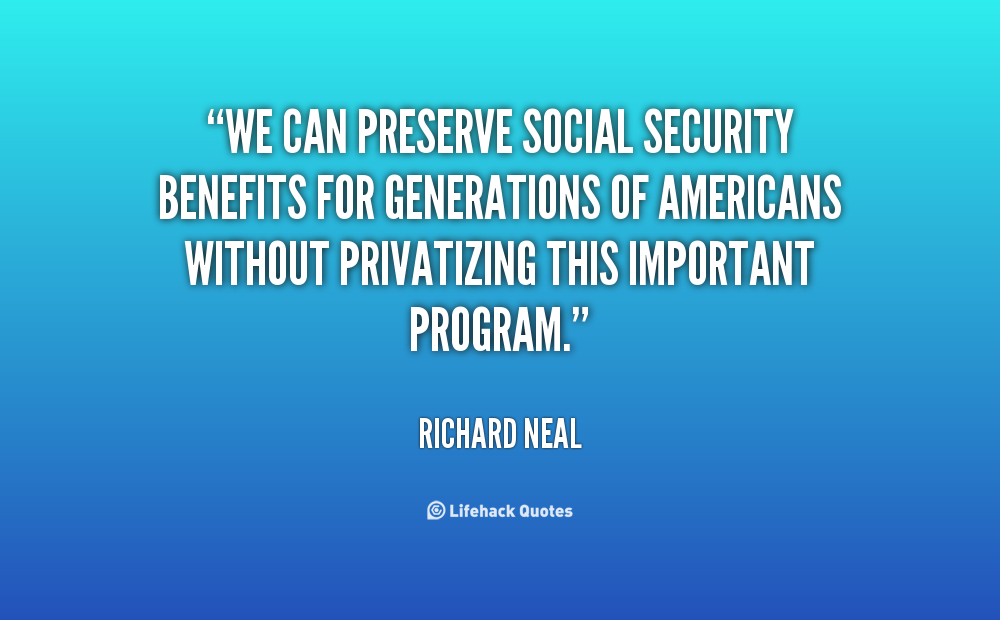 “WE CAN PRESERVE SOCIAL SECURITY BENEFITS FOR GENERATIONS OF AMERICANS WITHOUT PRIVATIZING THIS IMPORTANT PROGRAM.”

RICHARD NEAL

Lifehack Quotes